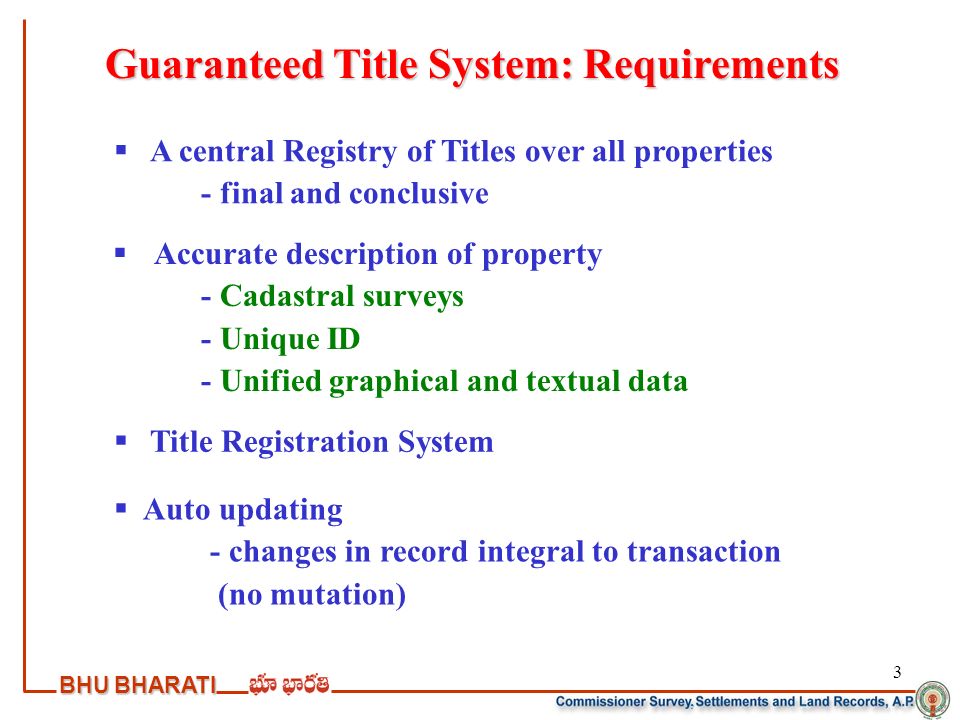 Guaranteed Title System: Requirements

▪ A central Registry of Titles over all properties
- final and conclusive

▪ Accurate description of property
- Cadastral surveys
- Unique ID
- Unified graphical and textual data

▪ Title Registration System

▪ Auto updating
- changes in record integral to transaction (no mutation)

3

BHU BHARATI భూ భారతి

Commissioner Survey, Settlements and Land Records, A.P.